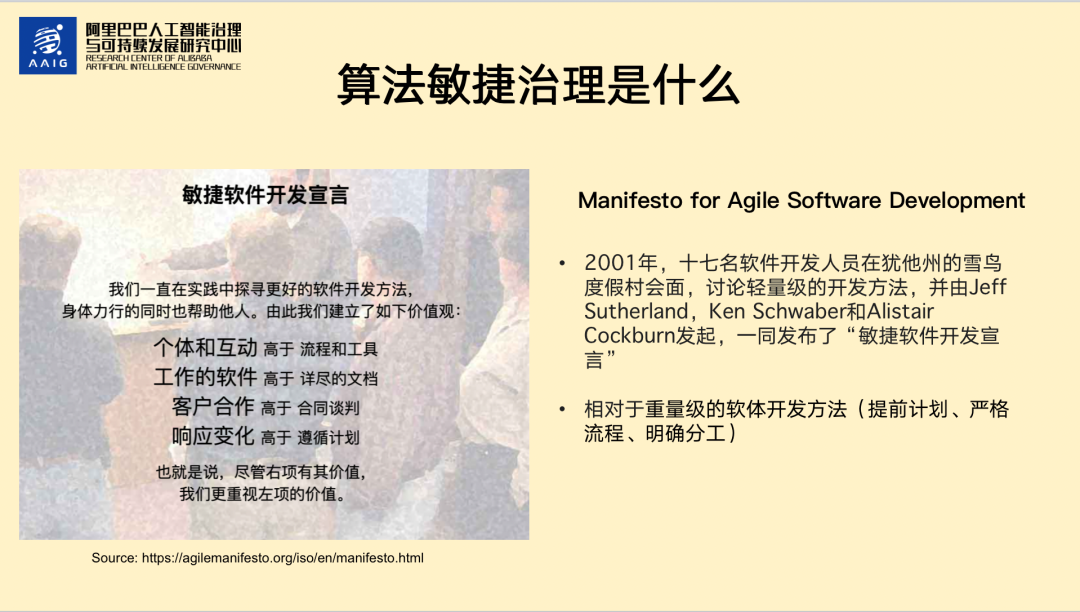 AAIG
阿里巴巴人工智能治理与可持续发展研究中心
RESEARCH CENTER OF ALIBABA ARTIFICIAL INTELLIGENCE GOVERNANCE

算法敏捷治理是什么

敏捷软件开发宣言

我们一直在实践中探寻更好的软件开发方法，身体力行的同时也帮助他人。由此我们建立了如下价值观：

个体和互动 高于 流程和工具
工作的软件 高于 详尽的文档
客户合作 高于 合同谈判
响应变化 高于 遵循计划

也就是说，尽管右项有其价值，我们更重视左项的价值。

Source: https://agilemanifesto.org/iso/en/manifesto.html

Manifesto for Agile Software Development

• 2001年，十七名软件开发人员在犹他州的雪鸟度假村会面，讨论轻量级的开发方法，并由Jeff Sutherland，Ken Schwaber和Alistair Cockburn发起，一同发布了“敏捷软件开发宣言”

• 相对于重量级的软体开发方法（提前计划、严格流程、明确分工）